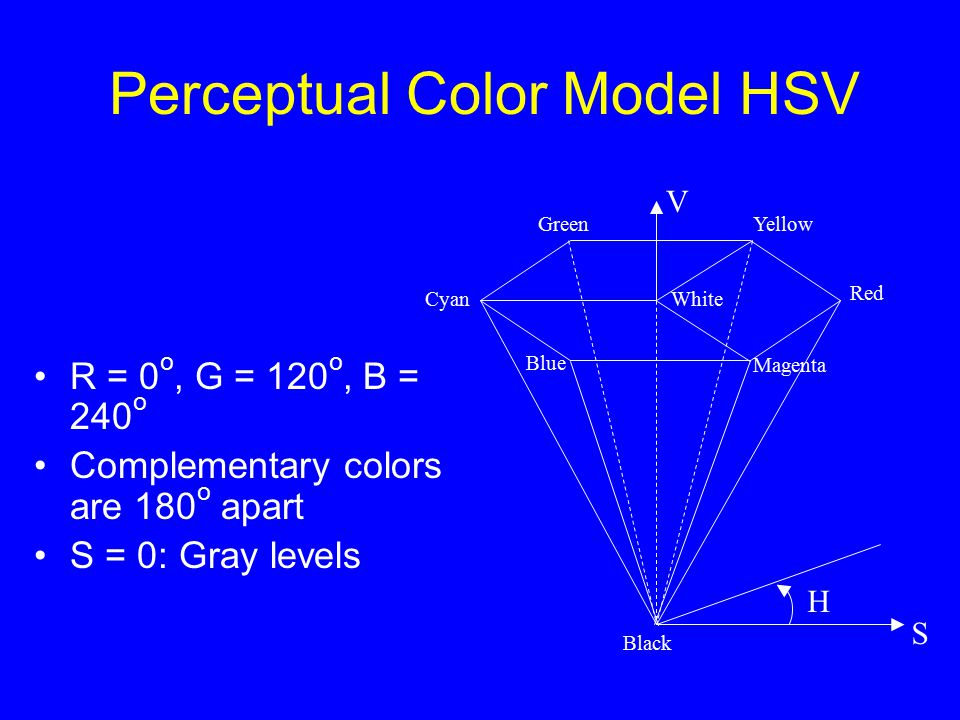 Perceptual Color Model HSV

• R = $0^o$, G = $120^o$, B = $240^o$
• Complementary colors are $180^o$ apart
• S = 0: Gray levels

V
Green
Yellow
Cyan
White
Red
Blue
Magenta
H
S
Black